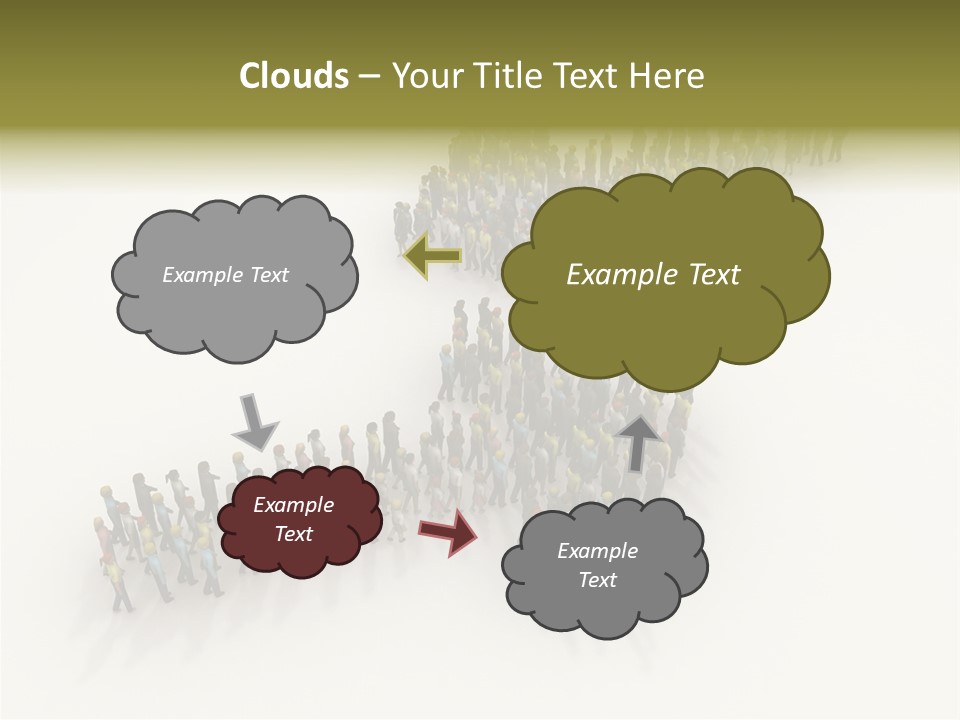 Clouds – Your Title Text Here

Example Text

Example Text

Example Text

Example Text